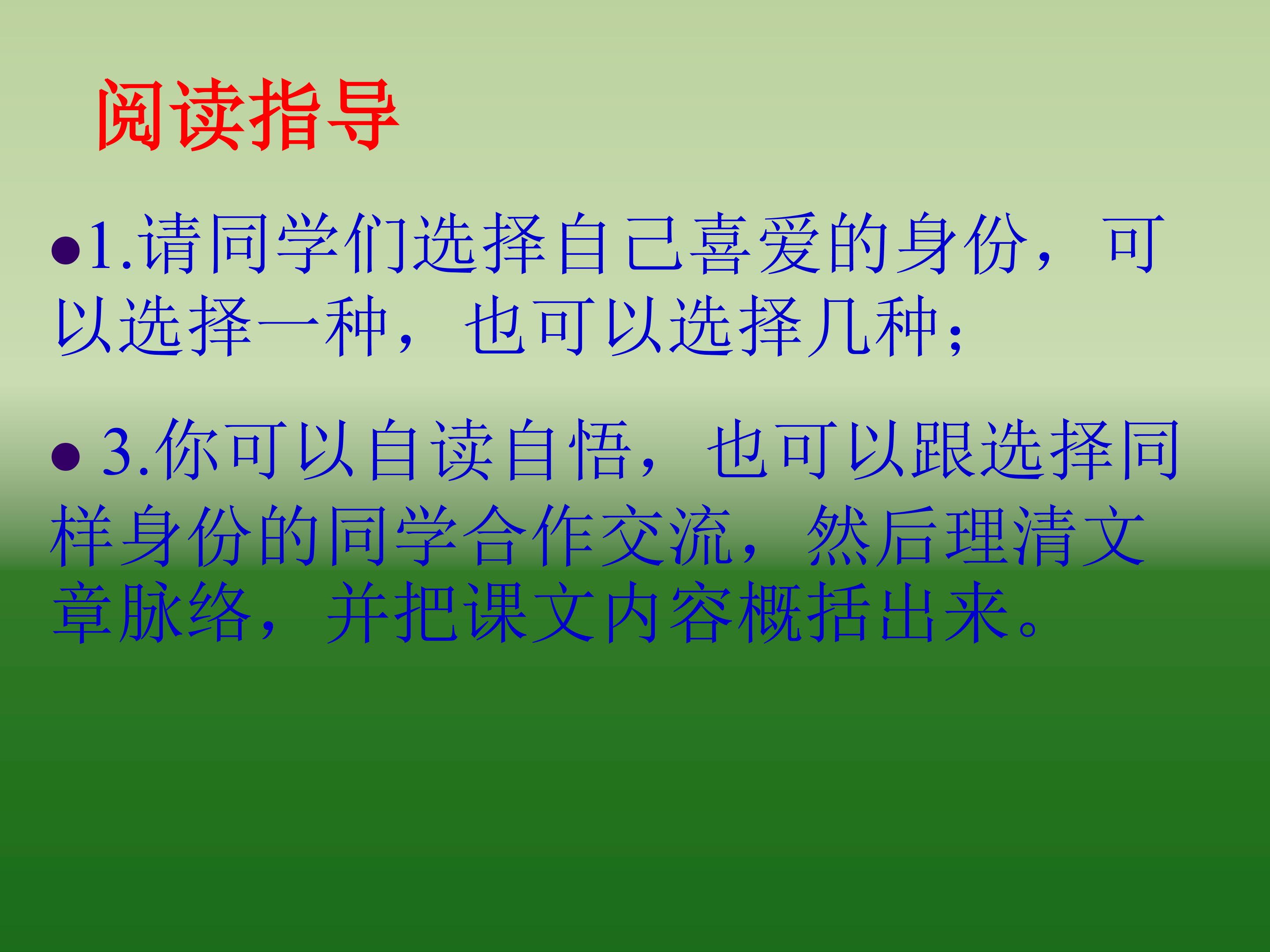 阅读指导

●1.请同学们选择自己喜爱的身份，可以选择一种，也可以选择几种；

● 3.你可以自读自悟，也可以跟选择同样身份的同学合作交流，然后理清文章脉络，并把课文内容概括出来。